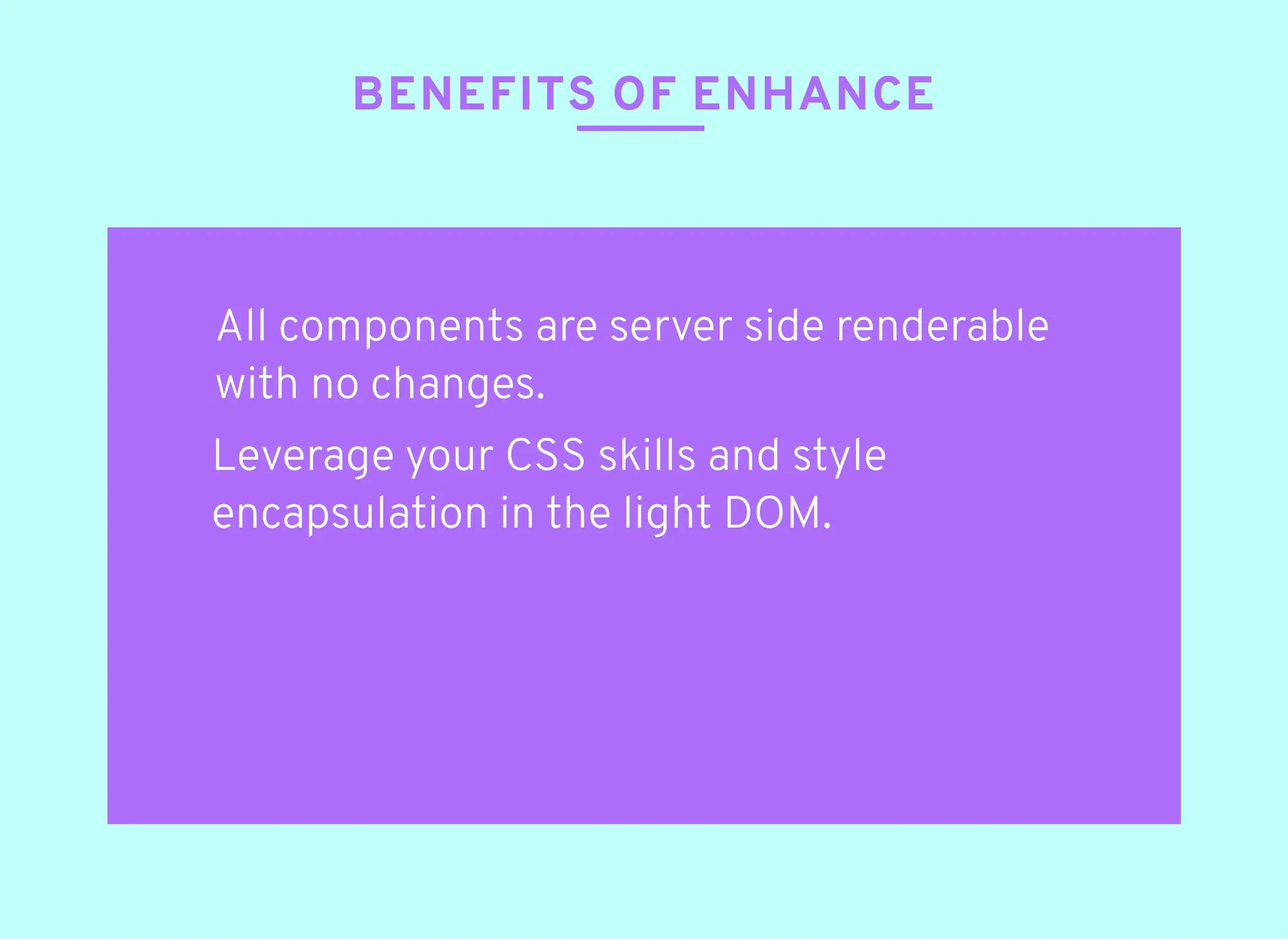 BENEFITS OF ENHANCE

All components are server side renderable with no changes.

Leverage your CSS skills and style encapsulation in the light DOM.